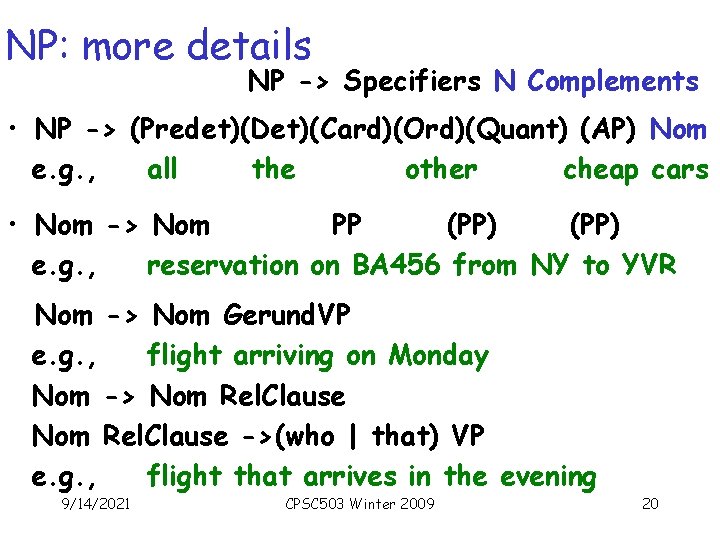 NP: more details

NP -> Specifiers N Complements

• NP -> (Predet)(Det)(Card)(Ord)(Quant) (AP) Nom
e.g., all the other cheap cars

• Nom -> Nom PP (PP) (PP)
e.g., reservation on BA456 from NY to YVR

Nom -> Nom GerundVP
e.g., flight arriving on Monday
Nom -> Nom RelClause
Nom RelClause ->(who | that) VP
e.g., flight that arrives in the evening

9/14/2021 CPSC503 Winter 2009 20